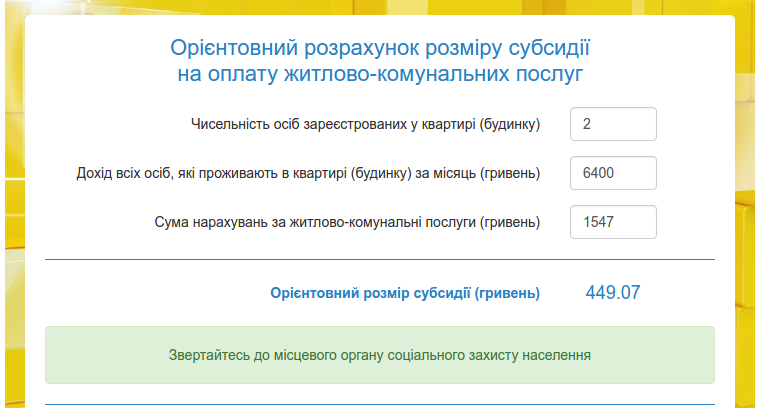 Орієнтовний розрахунок розміру субсидії
на оплату житлово-комунальних послуг

Чисельність осіб зареєстрованих у квартирі (будинку) 2

Дохід всіх осіб, які проживають в квартирі (будинку) за місяць (гривень) 6400

Сума нарахувань за житлово-комунальні послуги (гривень) 1547

Орієнтовний розмір субсидії (гривень) 449.07

Звертайтесь до місцевого органу соціального захисту населення